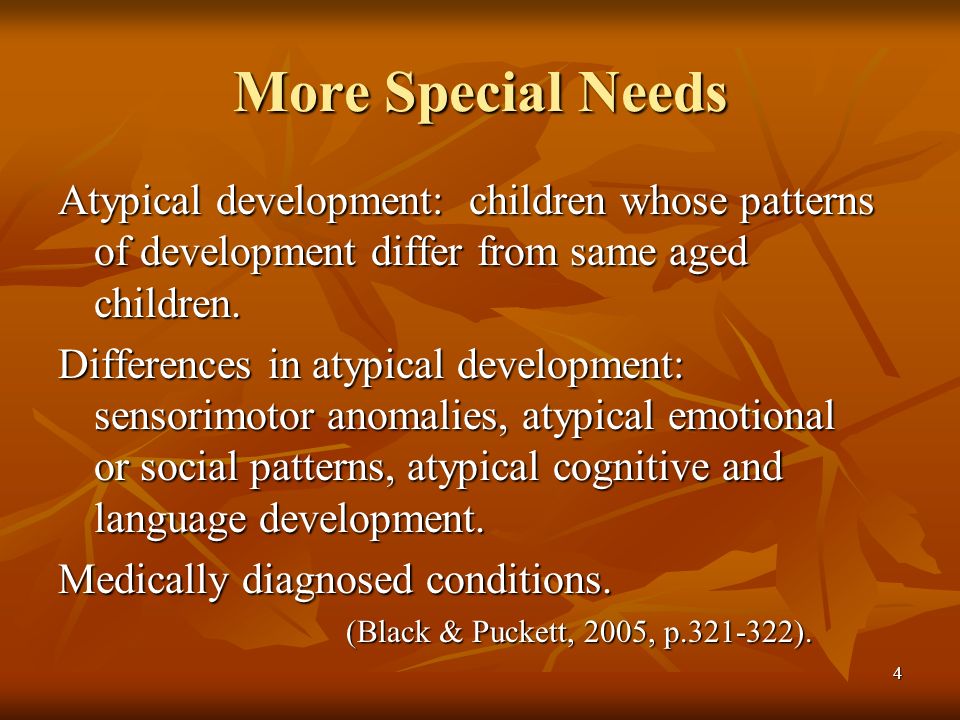 More Special Needs

Atypical development: children whose patterns of development differ from same aged children.

Differences in atypical development: sensorimotor anomalies, atypical emotional or social patterns, atypical cognitive and language development.

Medically diagnosed conditions.

(Black & Puckett, 2005, p.321-322).

4